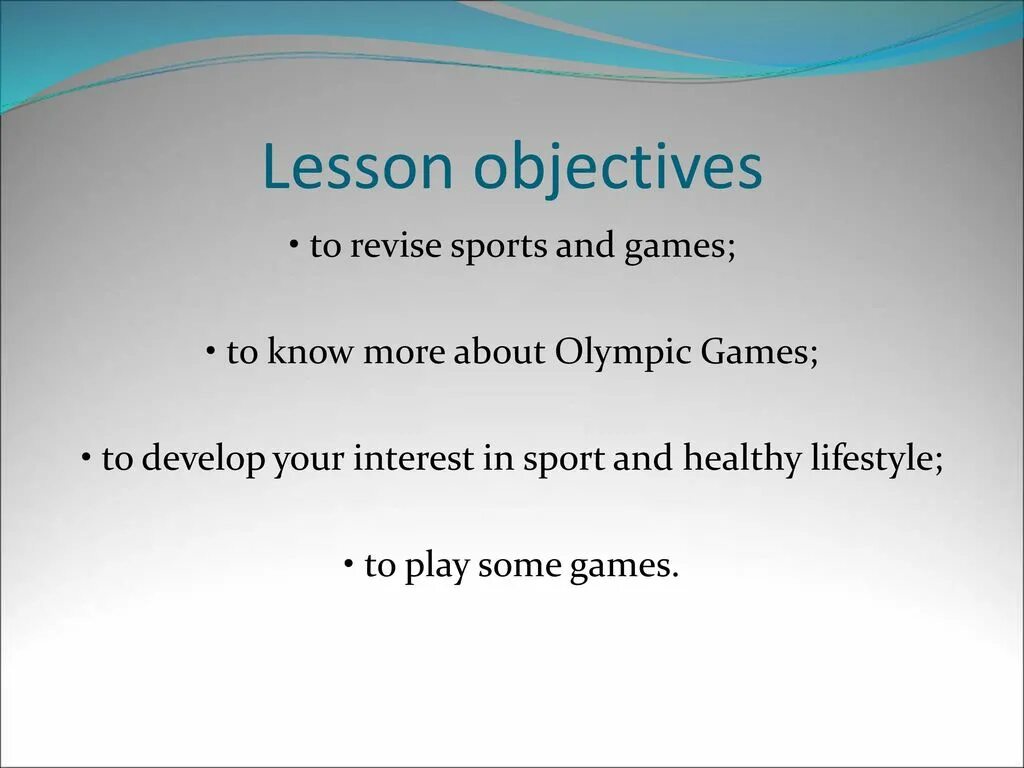 Lesson objectives

• to revise sports and games;

• to know more about Olympic Games;

• to develop your interest in sport and healthy lifestyle;

• to play some games.